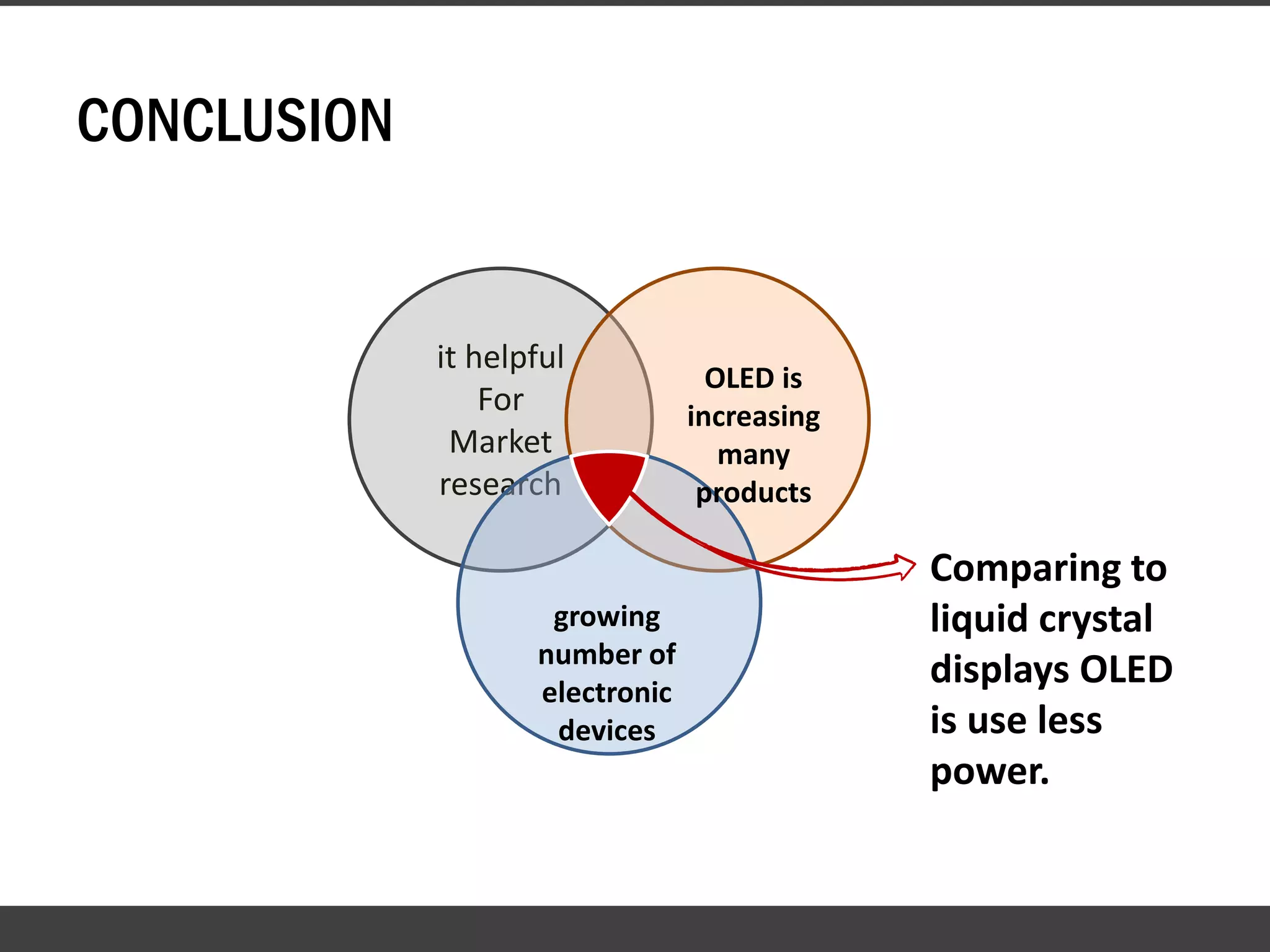 CONCLUSION

it helpful For Market research

OLED is increasing many products

growing number of electronic devices

Comparing to liquid crystal displays OLED is use less power.